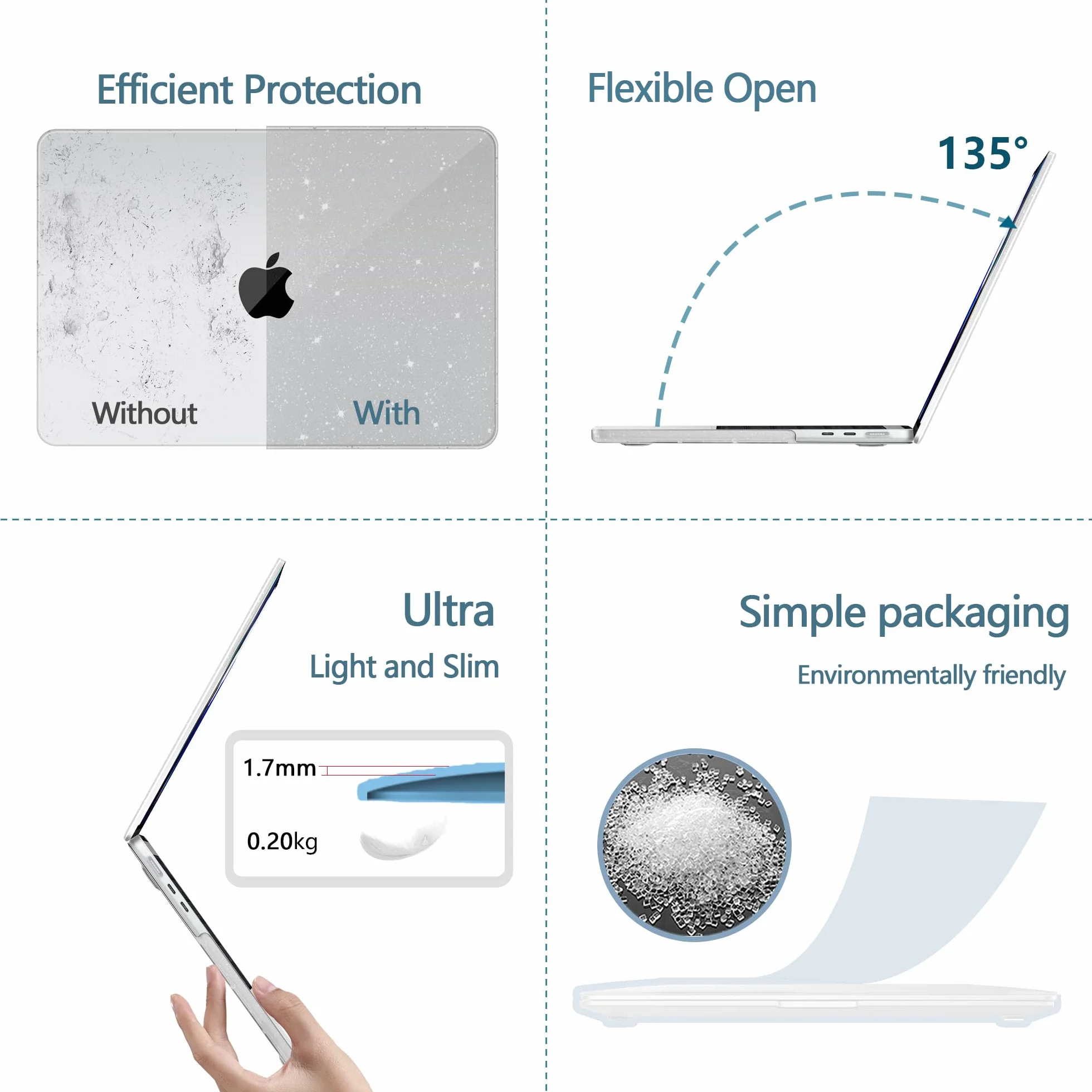 Efficient Protection

Without

With

Flexible Open

135°

Ultra

Light and Slim

1.7mm

0.20kg

Simple packaging

Environmentally friendly